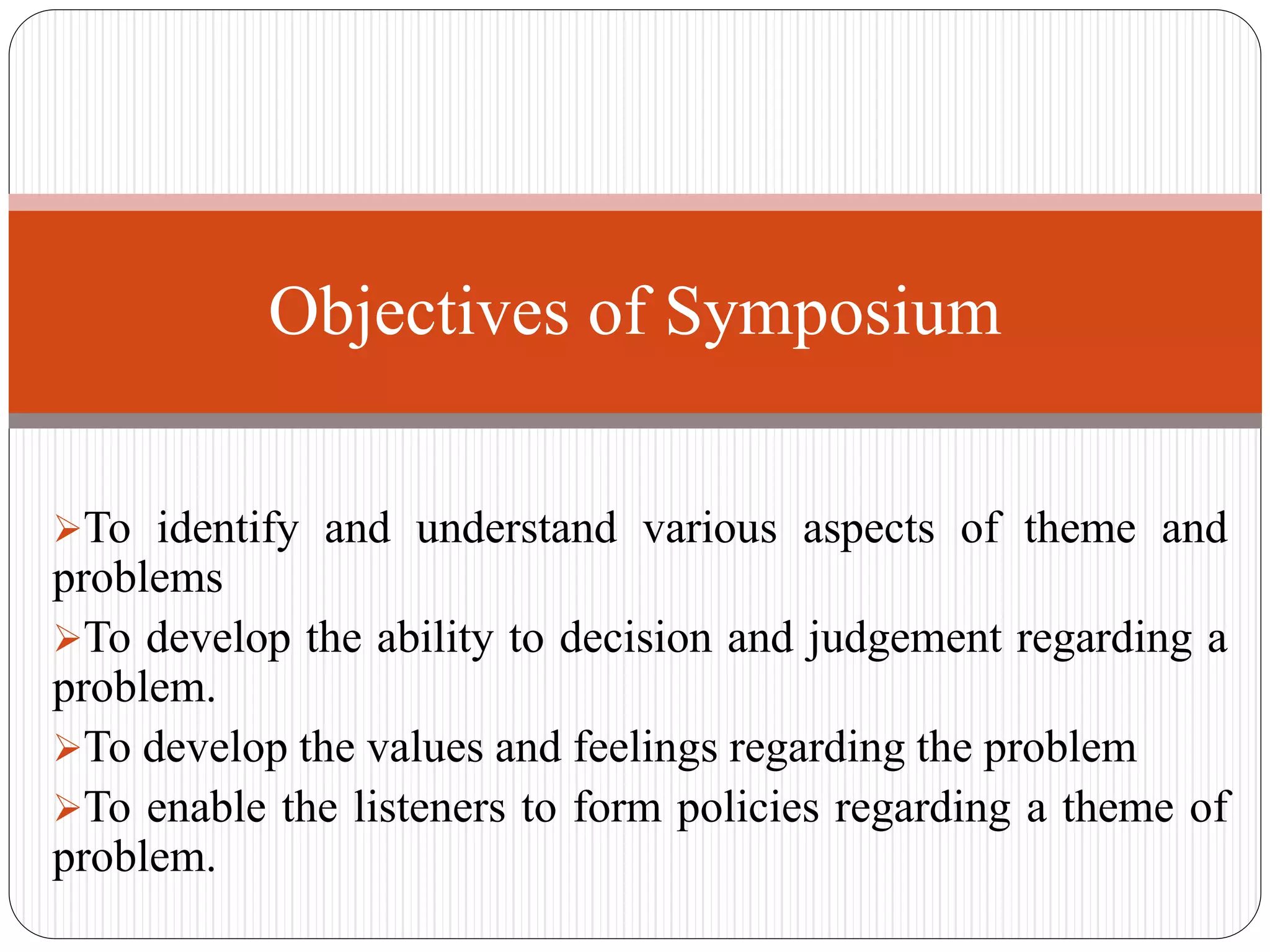 Objectives of Symposium

➢To identify and understand various aspects of theme and problems

➢To develop the ability to decision and judgement regarding a problem.

➢To develop the values and feelings regarding the problem

➢To enable the listeners to form policies regarding a theme of problem.